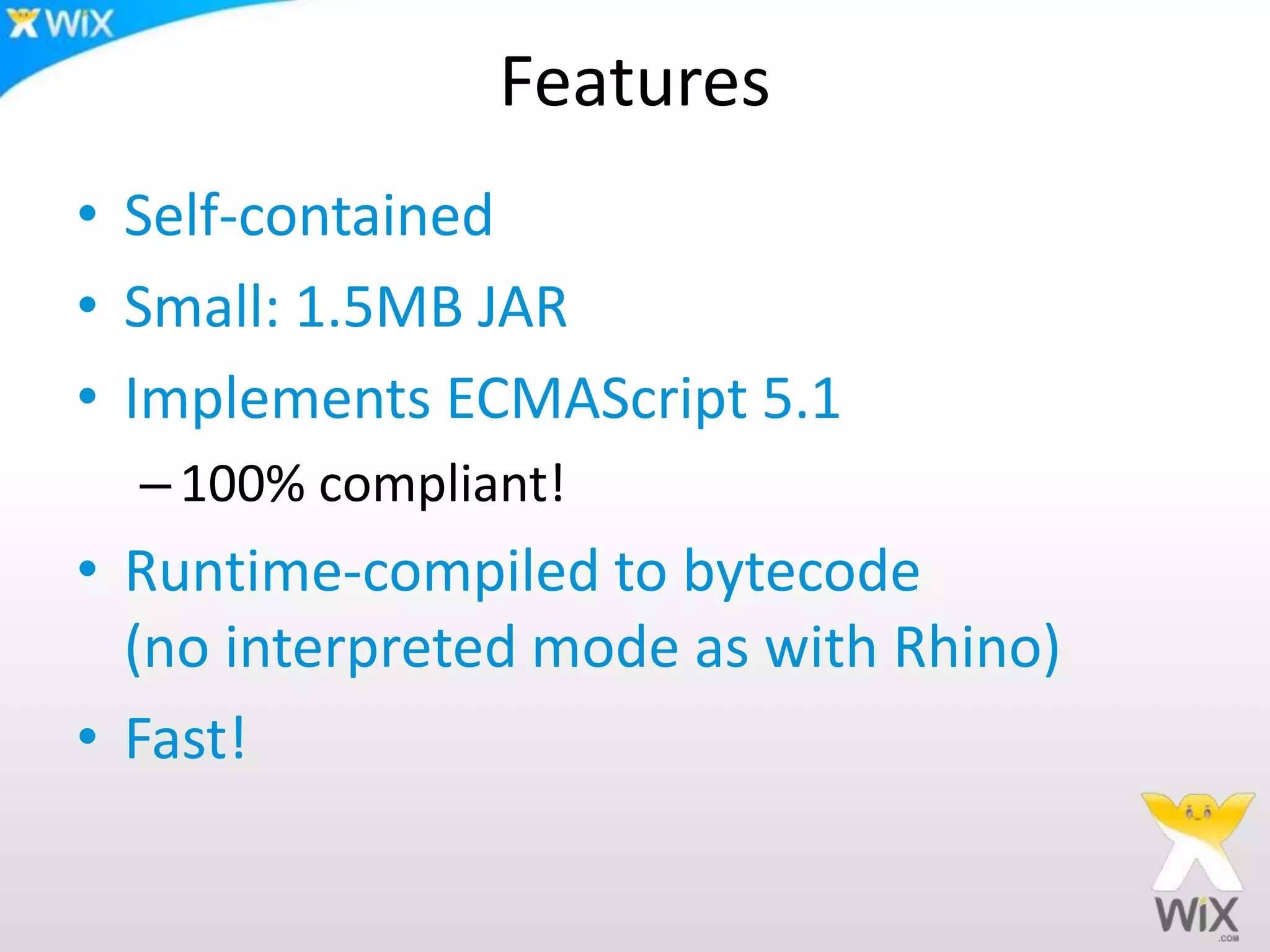 WiX

Features

• Self-contained
• Small: 1.5MB JAR
• Implements ECMAScript 5.1
– 100% compliant!
• Runtime-compiled to bytecode (no interpreted mode as with Rhino)
• Fast!

WiX
.COM